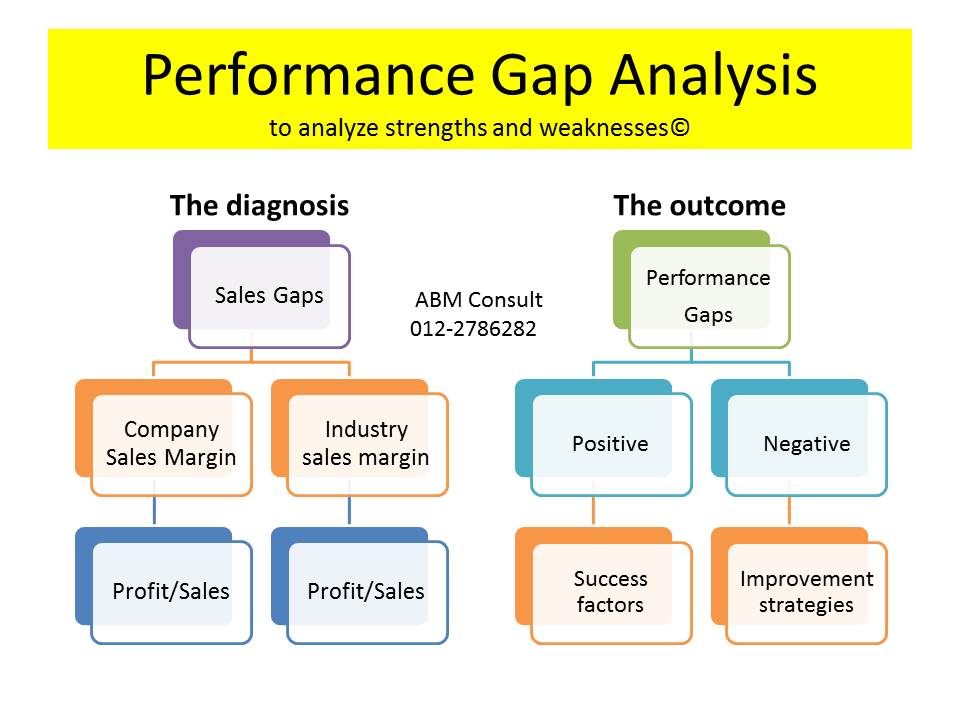 Performance Gap Analysis
to analyze strengths and weaknesses©

The diagnosis

Sales Gaps

Company Sales Margin

Industry sales margin

Profit/Sales

Profit/Sales

ABM Consult
012-2786282

The outcome

Performance Gaps

Positive

Negative

Success factors

Improvement strategies